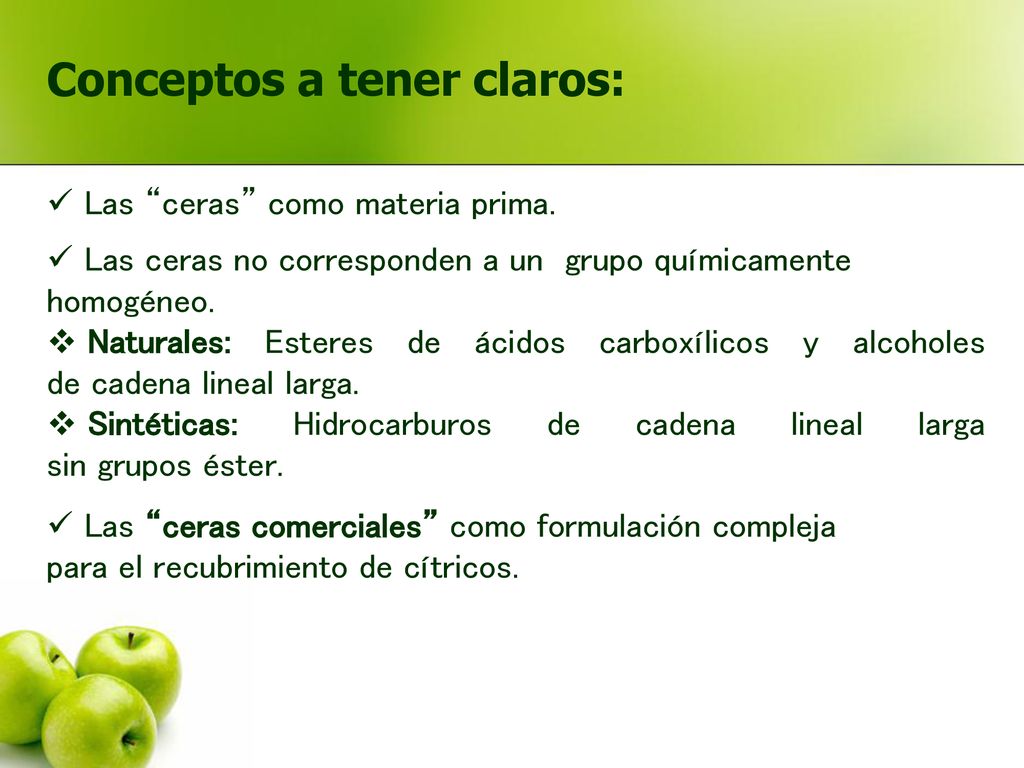 Conceptos a tener claros:

✓ Las “ceras” como materia prima.

✓ Las ceras no corresponden a un grupo químicamente homogéneo.

❖ Naturales: Esteres de ácidos carboxílicos y alcoholes de cadena lineal larga.

❖ Sintéticas: Hidrocarburos de cadena lineal larga sin grupos éster.

✓ Las “ceras comerciales” como formulación compleja para el recubrimiento de cítricos.